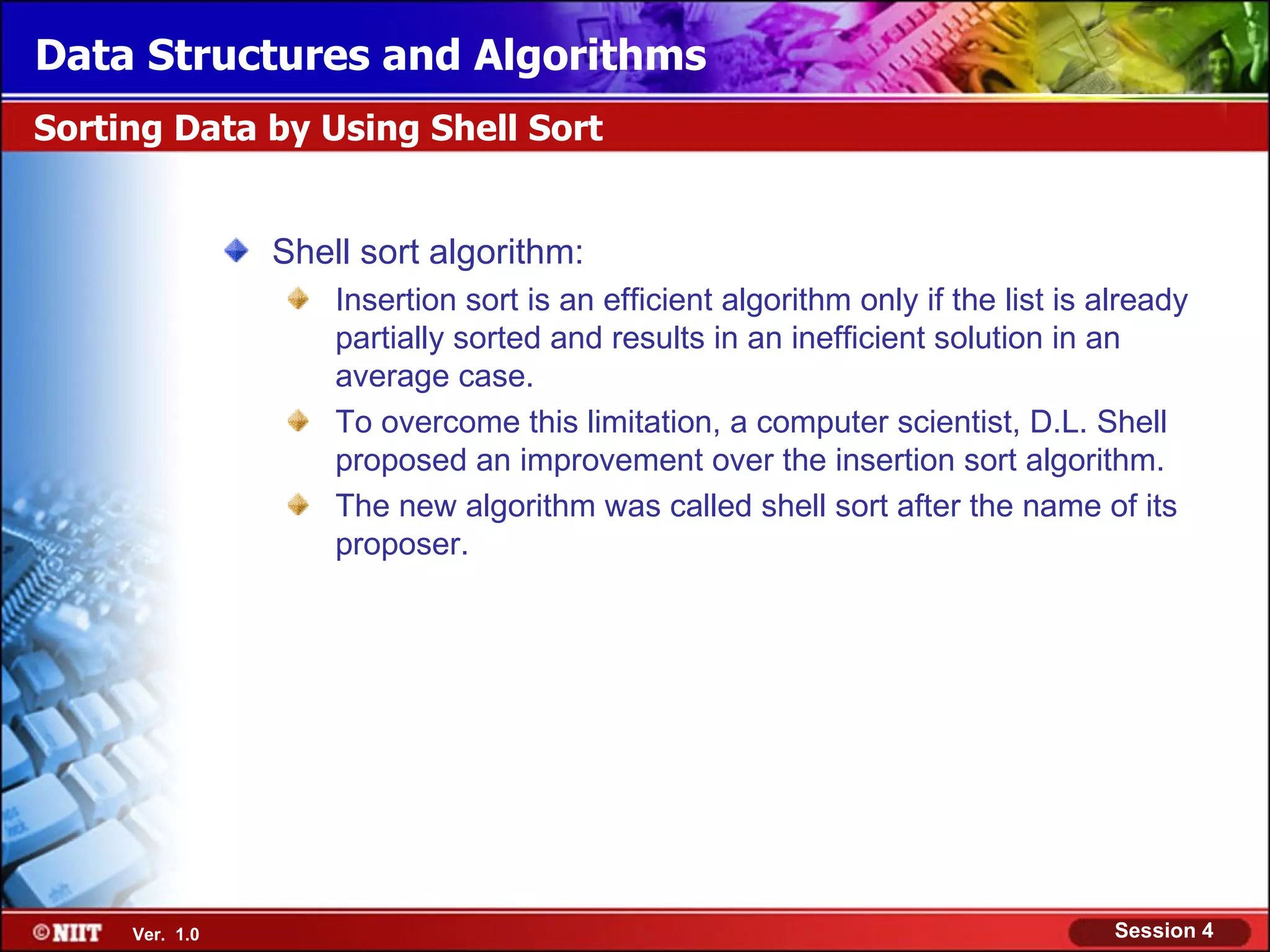 Data Structures and Algorithms

Sorting Data by Using Shell Sort

Shell sort algorithm:

Insertion sort is an efficient algorithm only if the list is already partially sorted and results in an inefficient solution in an average case.

To overcome this limitation, a computer scientist, D.L. Shell proposed an improvement over the insertion sort algorithm.

The new algorithm was called shell sort after the name of its proposer.

©NIIT Ver. 1.0

Session 4